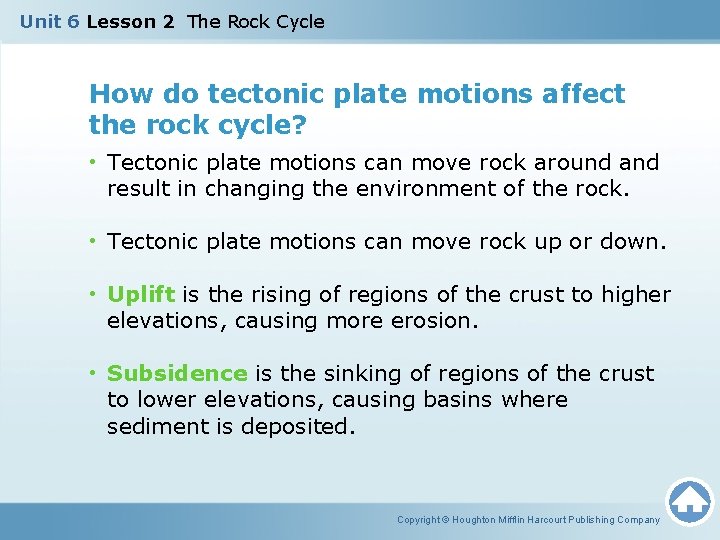 Unit 6 Lesson 2 The Rock Cycle

How do tectonic plate motions affect the rock cycle?

• Tectonic plate motions can move rock around and result in changing the environment of the rock.

• Tectonic plate motions can move rock up or down.

• Uplift is the rising of regions of the crust to higher elevations, causing more erosion.

• Subsidence is the sinking of regions of the crust to lower elevations, causing basins where sediment is deposited.

Copyright © Houghton Mifflin Harcourt Publishing Company